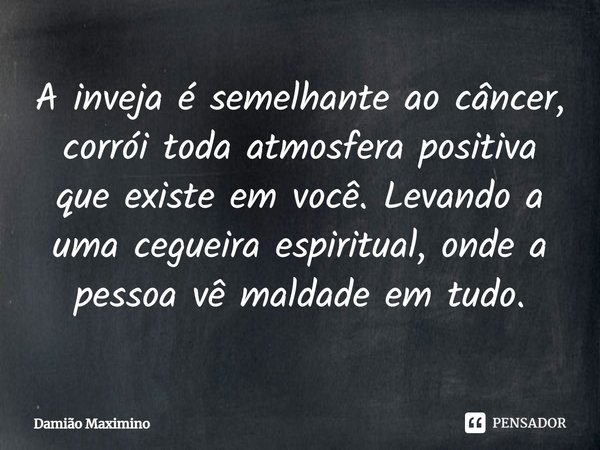 A inveja é semelhante ao câncer, corrói toda atmosfera positiva que existe em você. Levando a uma cegueira espiritual, onde a pessoa vê maldade em tudo.

Damião Maximino

PENSADOR